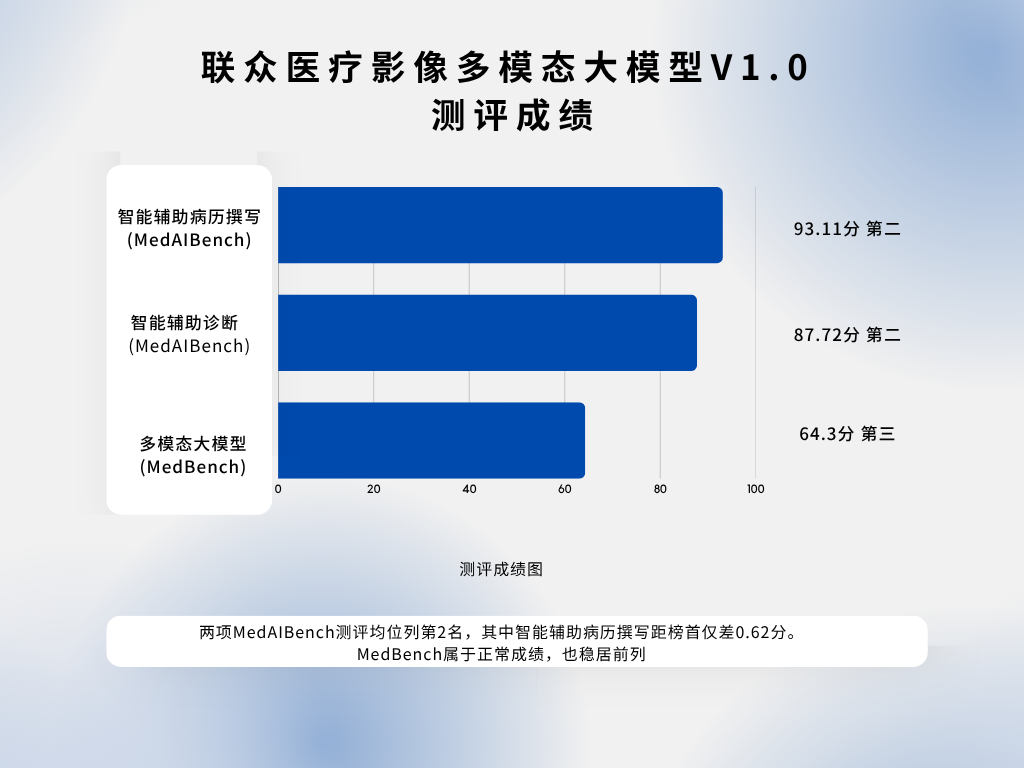 联众医疗影像多模态大模型V1.0
测评成绩

智能辅助病历撰写
(MedAIBench)

智能辅助诊断
(MedAIBench)

多模态大模型
(MedBench)

93.11分 第二

87.72分 第二

64.3分 第三

0
20
40
60
80
100

测评成绩图

两项MedAIBench测评均位列第2名，其中智能辅助病历撰写距榜首仅差0.62分。
MedBench属于正常成绩，也稳居前列